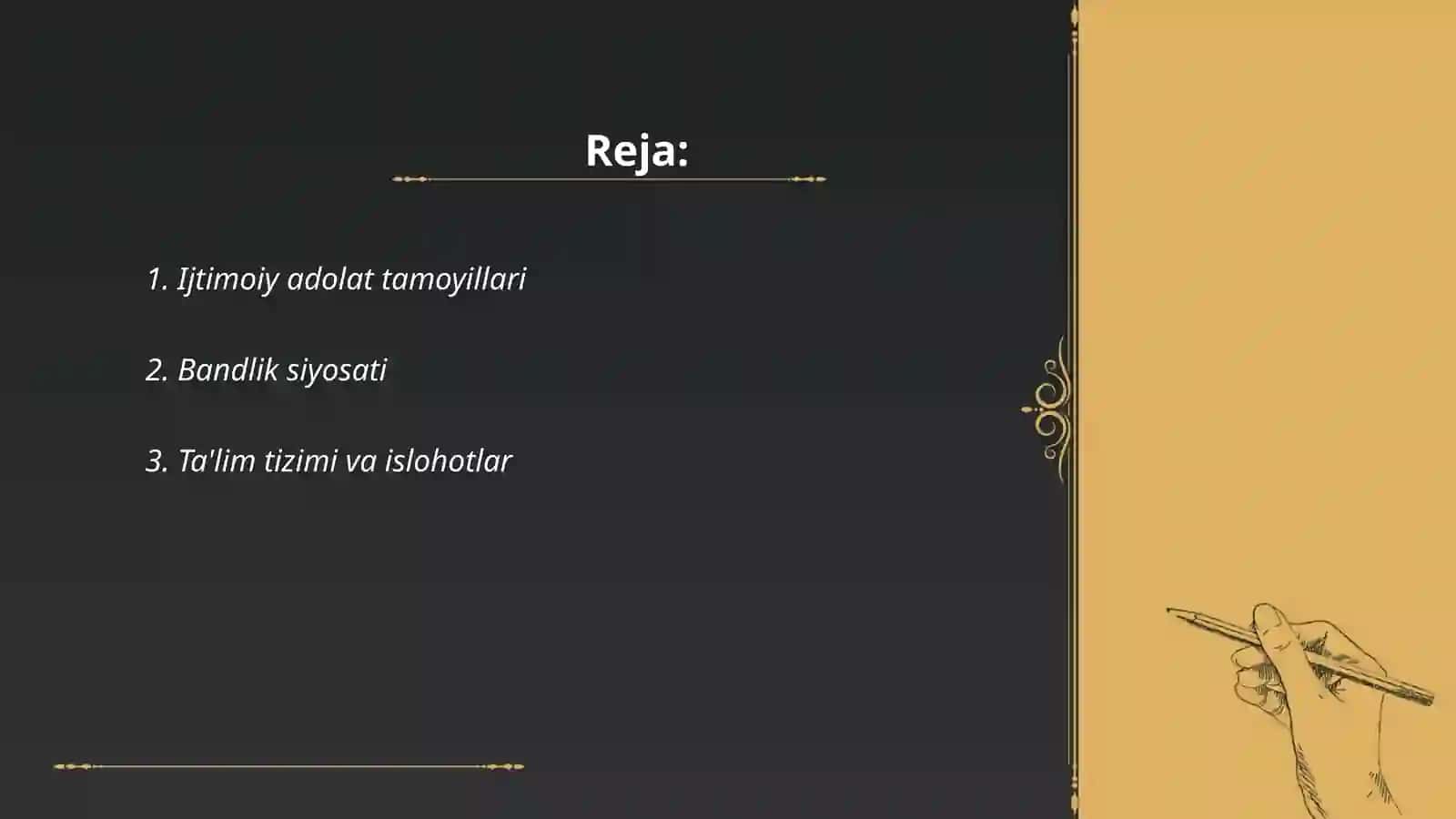 Reja:

1. Ijtimoiy adolat tamoyillari

2. Bandlik siyosati

3. Ta'lim tizimi va islohotlar